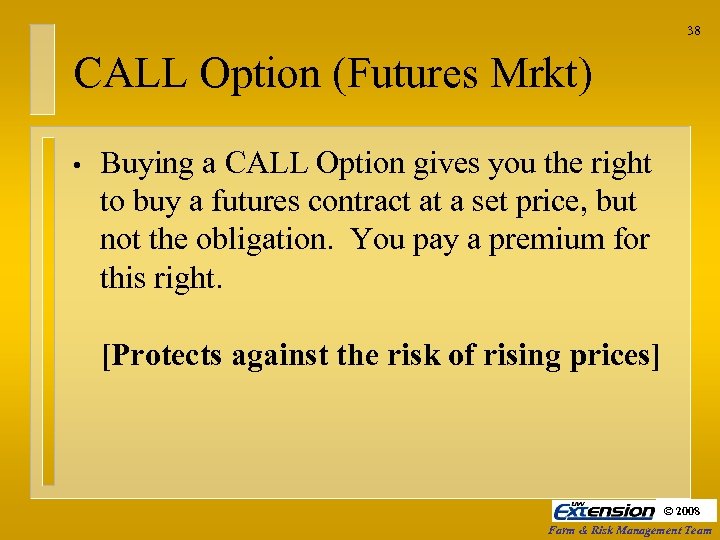 38

CALL Option (Futures Mrkt)

• Buying a CALL Option gives you the right to buy a futures contract at a set price, but not the obligation. You pay a premium for this right.

[Protects against the risk of rising prices]

UW Extension © 2008

Farm & Risk Management Team